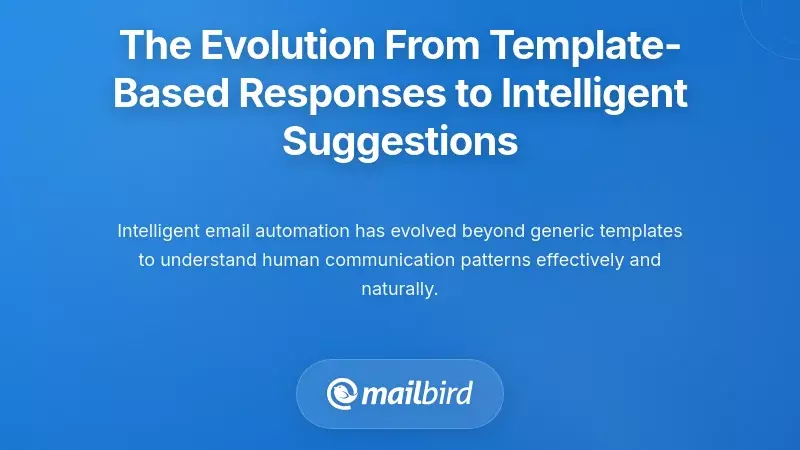 The Evolution From Template-Based Responses to Intelligent Suggestions

Intelligent email automation has evolved beyond generic templates to understand human communication patterns effectively and naturally.

mailbird